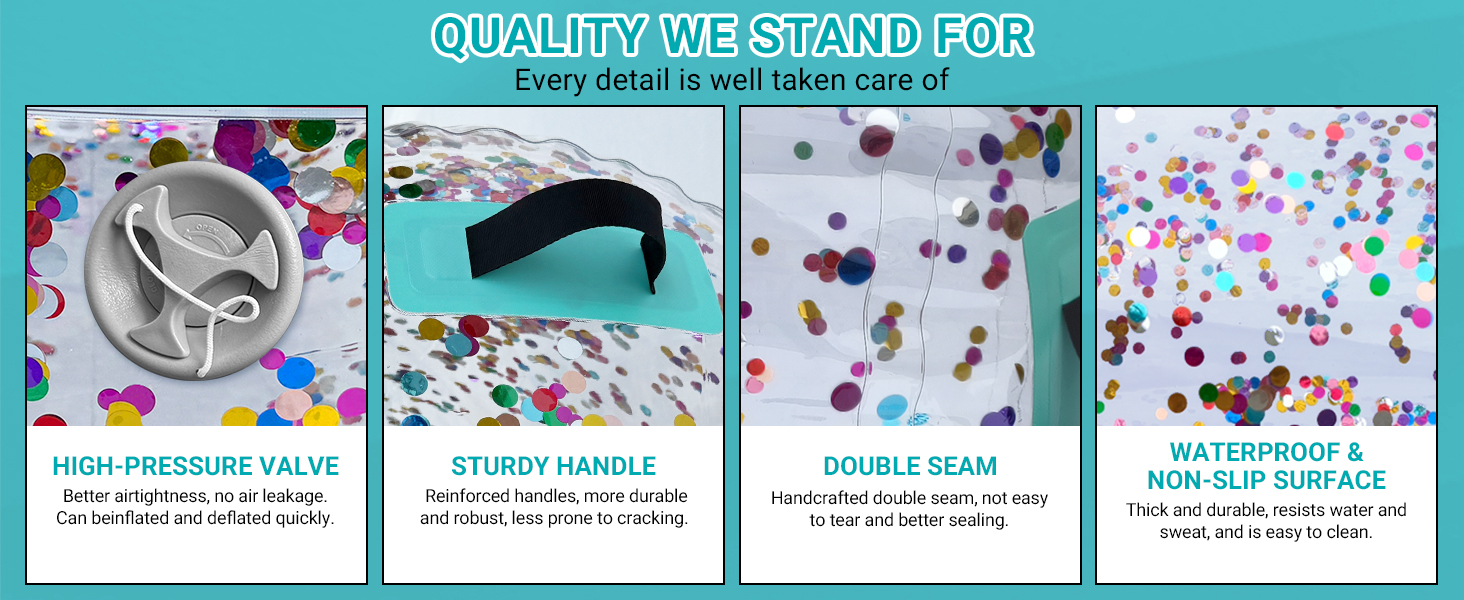 QUALITY WE STAND FOR
Every detail is well taken care of

OPEN

HIGH-PRESSURE VALVE
Better airtightness, no air leakage. Can beinflated and deflated quickly.

STURDY HANDLE
Reinforced handles, more durable and robust, less prone to cracking.

DOUBLE SEAM
Handcrafted double seam, not easy to tear and better sealing.

WATERPROOF & NON-SLIP SURFACE
Thick and durable, resists water and sweat, and is easy to clean.